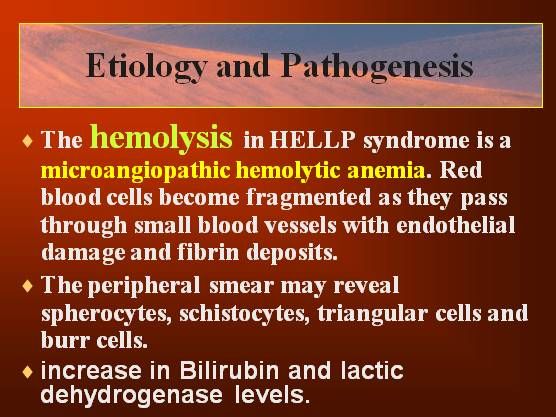 Etiology and Pathogenesis

♦ The hemolysis in HELLP syndrome is a microangiopathic hemolytic anemia. Red blood cells become fragmented as they pass through small blood vessels with endothelial damage and fibrin deposits.

♦ The peripheral smear may reveal spherocytes, schistocytes, triangular cells and burr cells.

♦ increase in Bilirubin and lactic dehydrogenase levels.